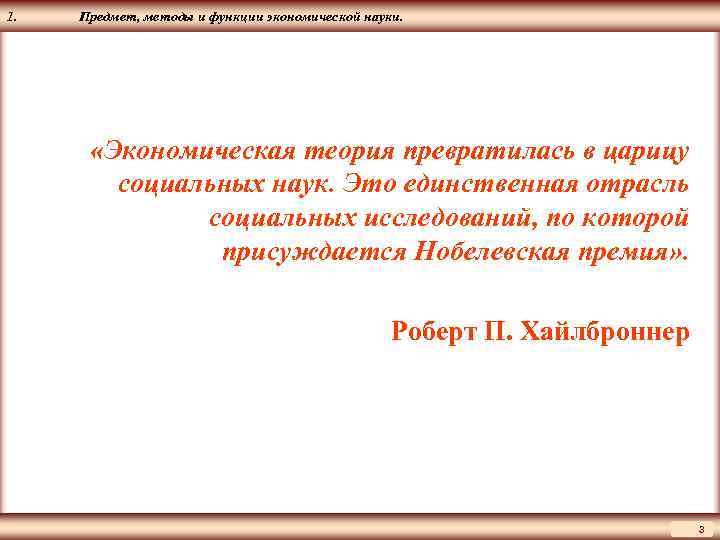 1. Предмет, методы и функции экономической науки.

«Экономическая теория превратилась в царицу социальных наук. Это единственная отрасль социальных исследований, по которой присуждается Нобелевская премия».

Роберт П. Хайлброннер

3